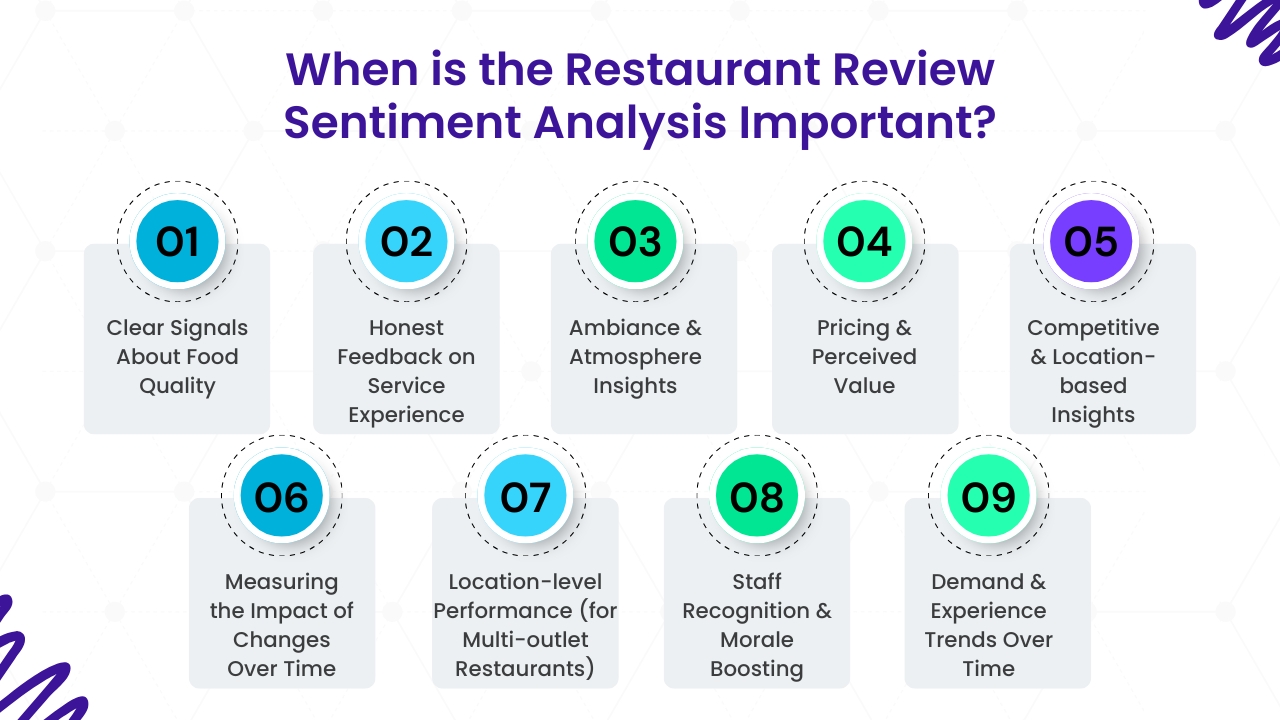 When is the Restaurant Review Sentiment Analysis Important?

01
Clear Signals About Food Quality

02
Honest Feedback on Service Experience

03
Ambiance & Atmosphere Insights

04
Pricing & Perceived Value

05
Competitive & Location-based Insights

06
Measuring the Impact of Changes Over Time

07
Location-level Performance (for Multi-outlet Restaurants)

08
Staff Recognition & Morale Boosting

09
Demand & Experience Trends Over Time